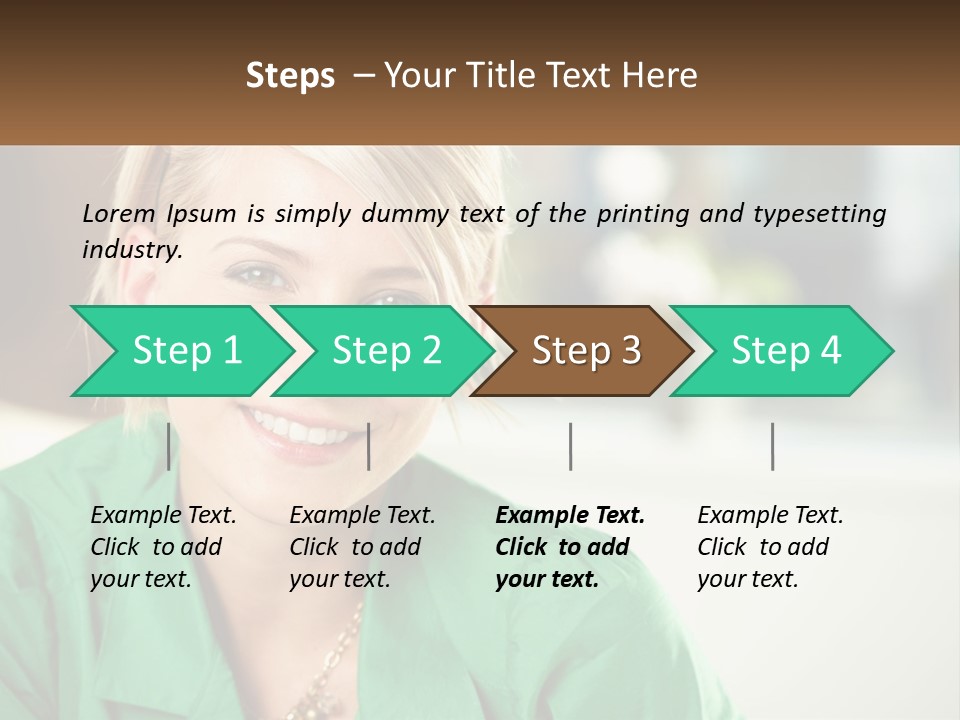 Steps – Your Title Text Here

Lorem Ipsum is simply dummy text of the printing and typesetting industry.

Step 1

Step 2

Step 3

Step 4

Example Text. Click to add your text.

Example Text. Click to add your text.

Example Text. Click to add your text.

Example Text. Click to add your text.